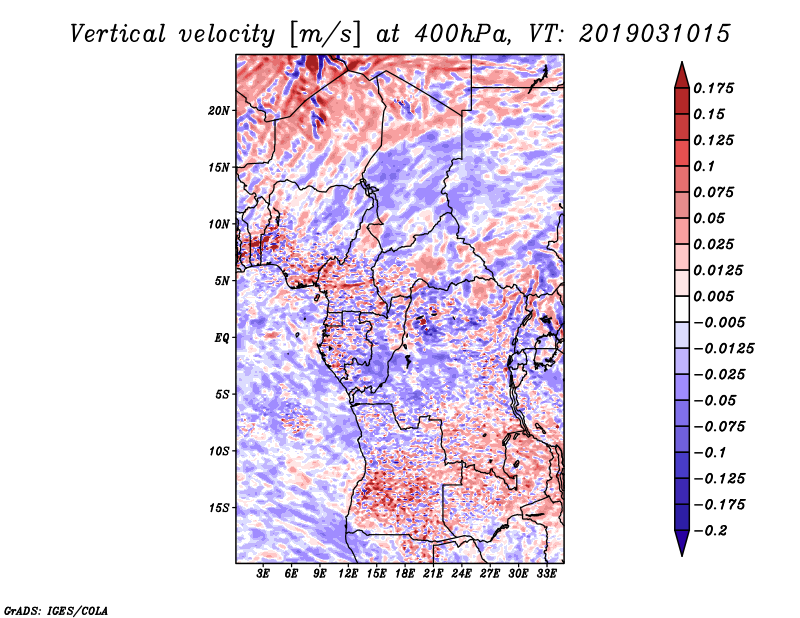 Vertical velocity [m/s] at 400hPa, VT: 2019031015

20N
15N
10N
5N
EQ
5S
10S
15S

3E 6E 9E 12E 15E 18E 21E 24E 27E 30E 33E

0.175
0.15
0.125
0.1
0.075
0.05
0.025
0.0125
0.005
−0.005
−0.0125
−0.025
−0.05
−0.075
−0.1
−0.125
−0.175
−0.2

GrADS: IGES/COLA